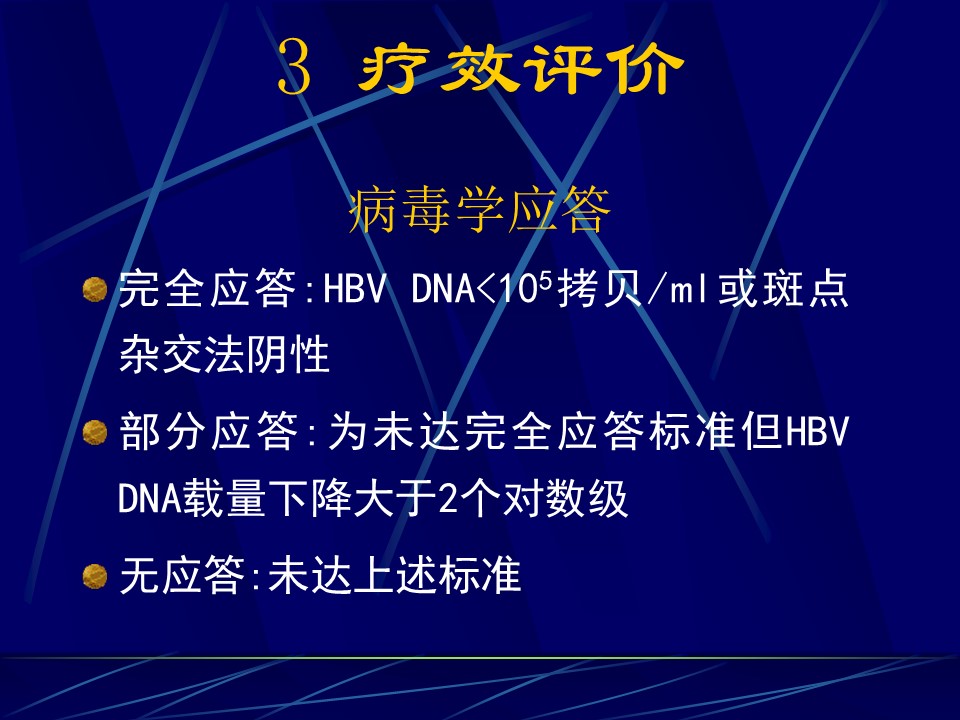 3 疗效评价

病毒学应答

完全应答:HBV DNA<$10^5$拷贝/ml或斑点杂交法阴性

部分应答:为未达完全应答标准但HBV DNA载量下降大于2个对数级

无应答:未达上述标准